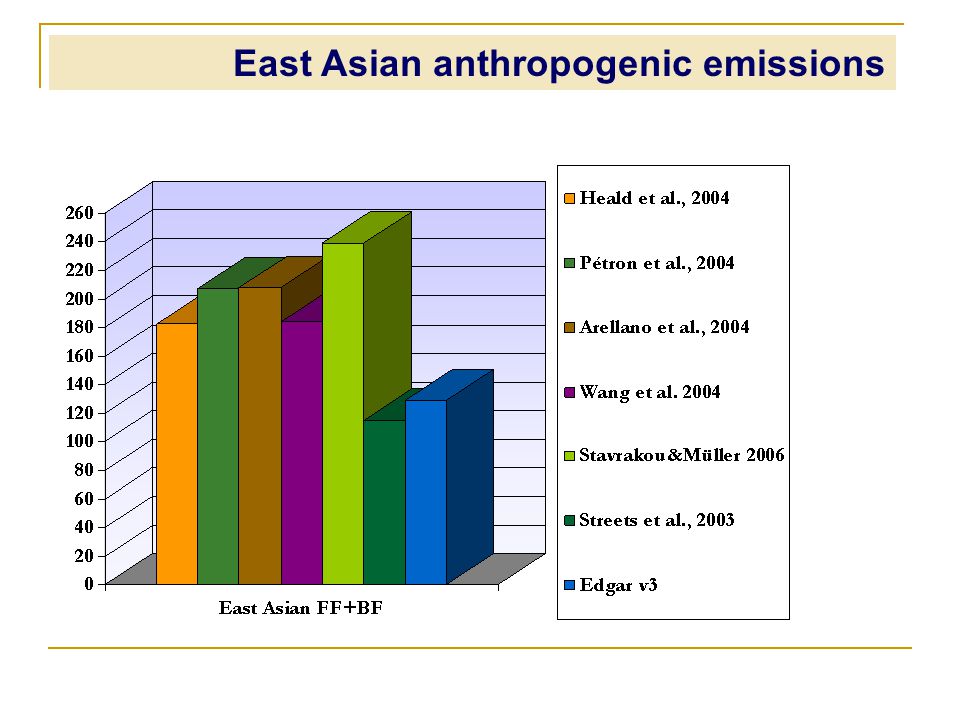 East Asian anthropogenic emissions

260
240
220
200
180
160
140
120
100
80
60
40
20
0

East Asian FF+BF

Heald et al., 2004
Pétron et al., 2004
Arellano et al., 2004
Wang et al. 2004
Stavrakou&Müller 2006
Streets et al., 2003
Edgar v3